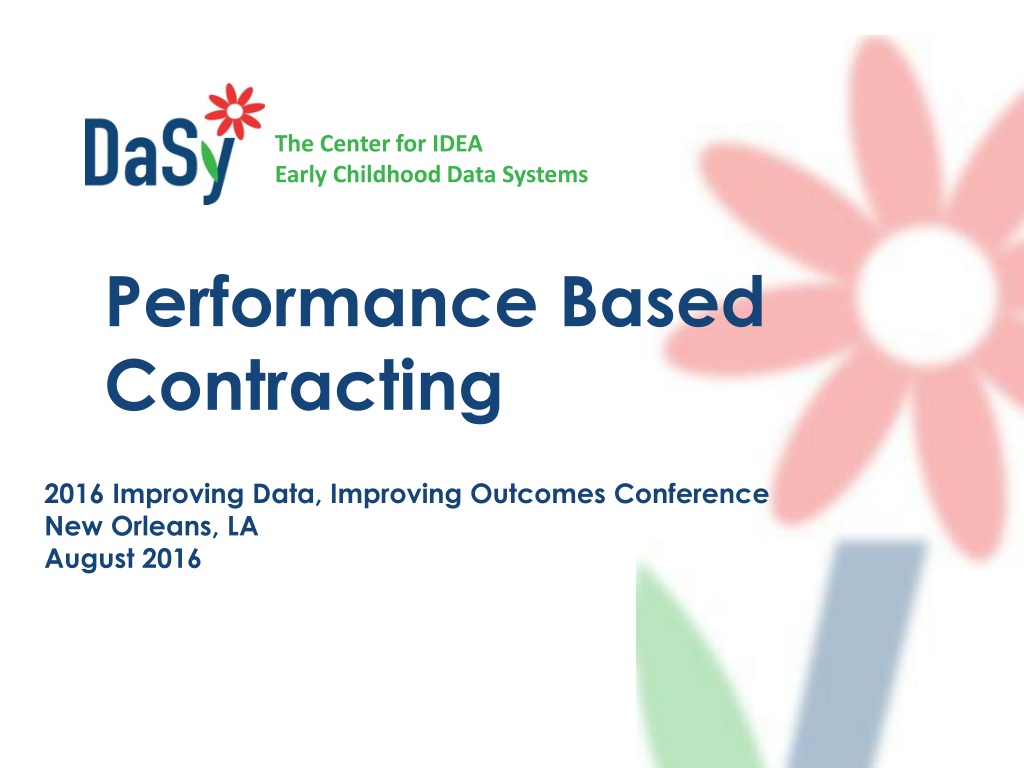 DaSy
The Center for IDEA
Early Childhood Data Systems

Performance Based Contracting

2016 Improving Data, Improving Outcomes Conference
New Orleans, LA
August 2016